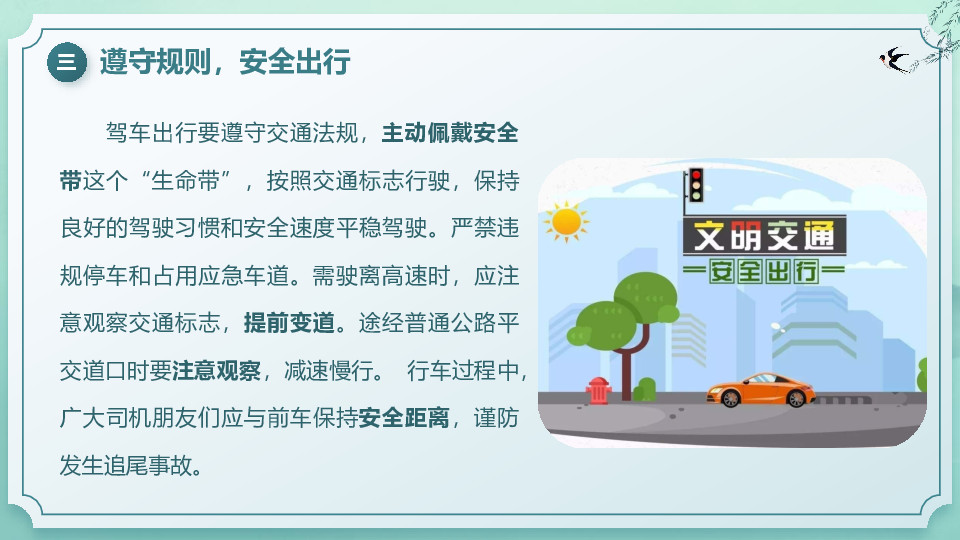 三 遵守规则，安全出行

驾车出行要遵守交通法规，主动佩戴安全带这个“生命带”，按照交通标志行驶，保持良好的驾驶习惯和安全速度平稳驾驶。严禁违规停车和占用应急车道。需驶离高速时，应注意观察交通标志，提前变道。途经普通公路平交道口时要注意观察，减速慢行。 行车过程中，广大司机朋友们应与前车保持安全距离，谨防发生追尾事故。

文明交通
安全出行